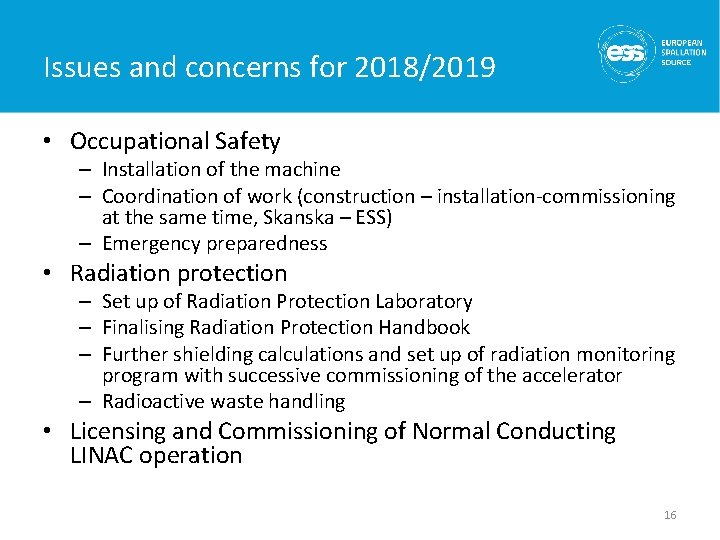 Issues and concerns for 2018/2019

ess EUROPEAN SPALLATION SOURCE

• Occupational Safety
– Installation of the machine
– Coordination of work (construction – installation-commissioning at the same time, Skanska – ESS)
– Emergency preparedness

• Radiation protection
– Set up of Radiation Protection Laboratory
– Finalising Radiation Protection Handbook
– Further shielding calculations and set up of radiation monitoring program with successive commissioning of the accelerator
– Radioactive waste handling

• Licensing and Commissioning of Normal Conducting LINAC operation

16